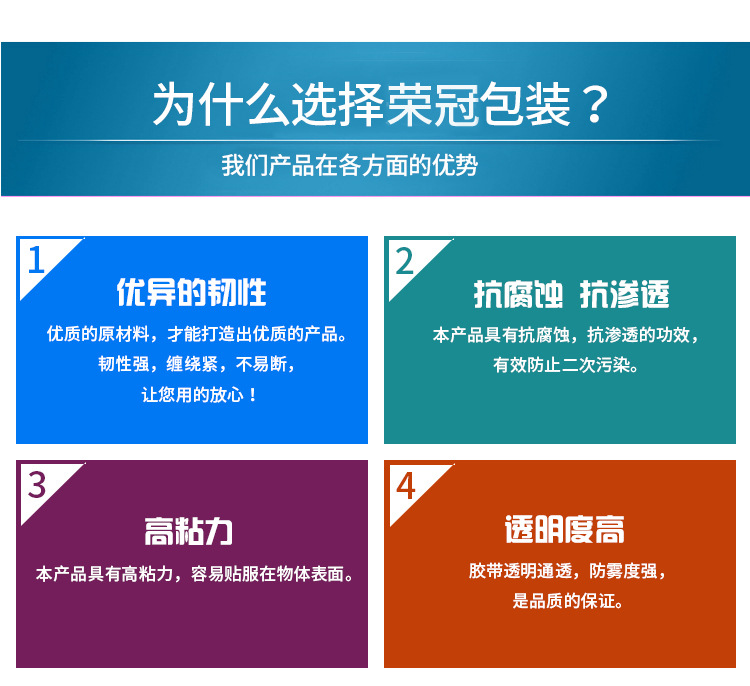 为什么选择荣冠包装？

我们产品在各方面的优势

1

优异的韧性

优质的原材料，才能打造出优质的产品。
韧性强，缠绕紧，不易断，
让您用的放心！

2

抗腐蚀 抗渗透

本产品具有抗腐蚀，抗渗透的功效，
有效防止二次污染。

3

高粘力

本产品具有高粘力，容易贴服在物体表面。

4

透明度高

胶带透明通透，防雾度强，
是品质的保证。